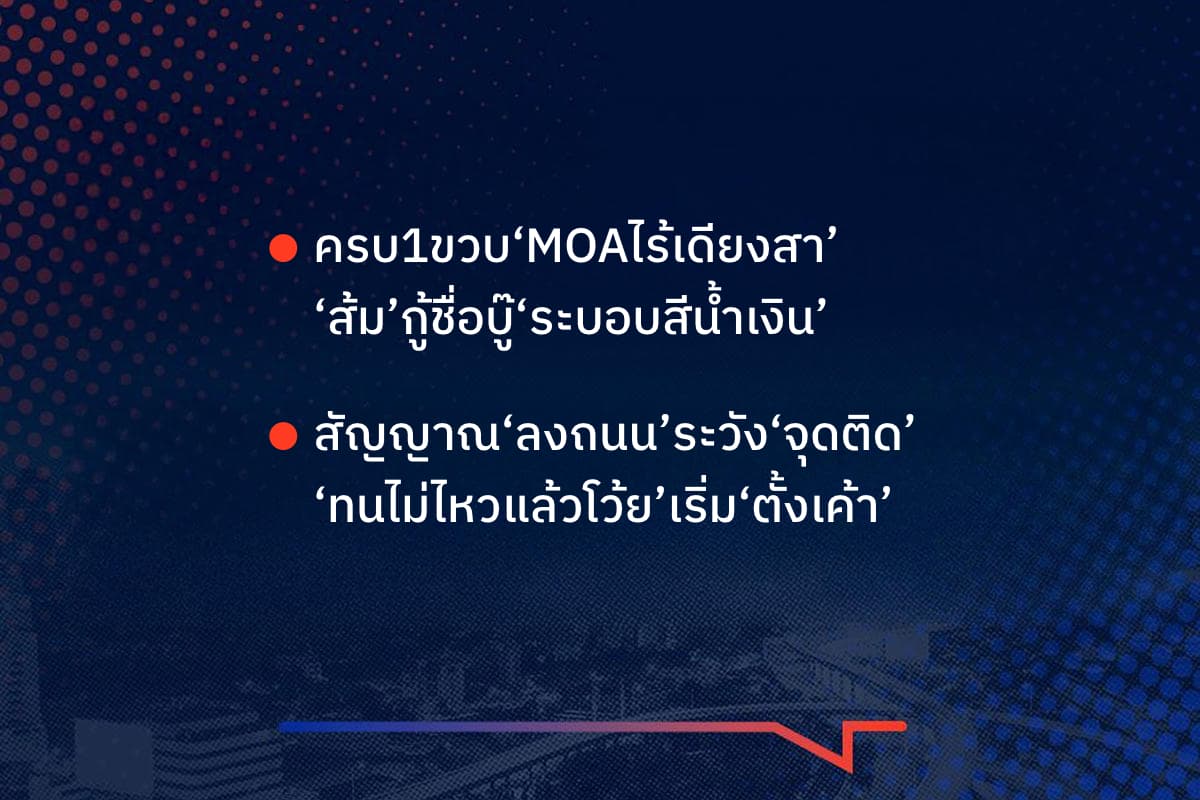 ● ครบ1ขวบ‘MOAไร้เดียงสา’
‘ส้ม’กู้ชื่อบู๊‘ระบอบสีน้ำเงิน’

● สัญญาณ‘ลงถนน’ระวัง‘จุดติด’
‘ทนไม่ไหวแล้วโว้ย’เริ่ม‘ตั้งเค้า’